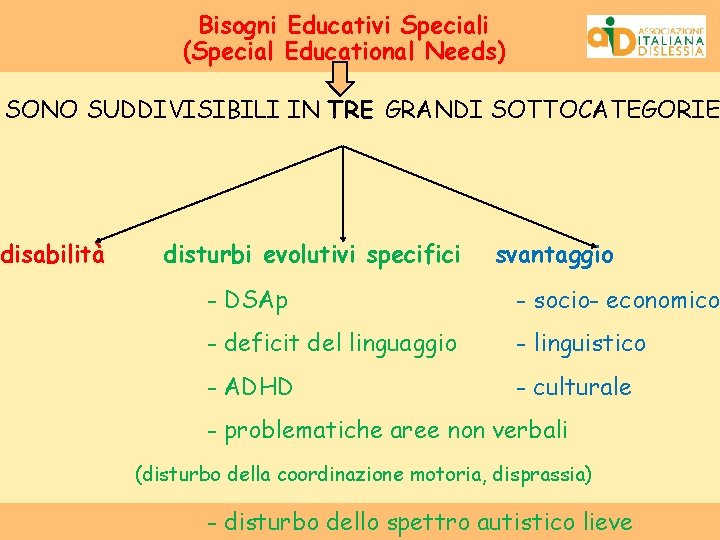 Bisogni Educativi Speciali
(Special Educational Needs)

aiD ASSOCIAZIONE ITALIANA DISLESSIA

SONO SUDDIVISIBILI IN TRE GRANDI SOTTOCATEGORIE

disabilità

disturbi evolutivi specifici

- DSAp
- deficit del linguaggio
- ADHD
- problematiche aree non verbali
(disturbo della coordinazione motoria, disprassia)
- disturbo dello spettro autistico lieve

svantaggio

- socio- economico
- linguistico
- culturale